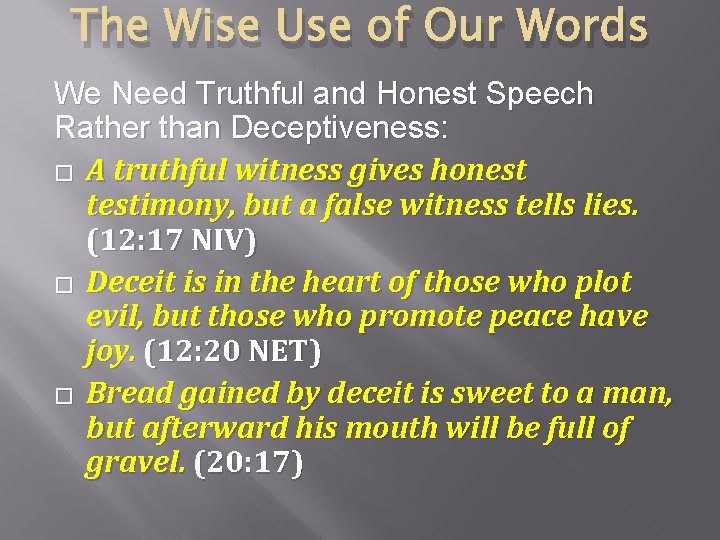 The Wise Use of Our Words

We Need Truthful and Honest Speech Rather than Deceptiveness:

□ A truthful witness gives honest testimony, but a false witness tells lies. (12:17 NIV)

□ Deceit is in the heart of those who plot evil, but those who promote peace have joy. (12:20 NET)

□ Bread gained by deceit is sweet to a man, but afterward his mouth will be full of gravel. (20:17)